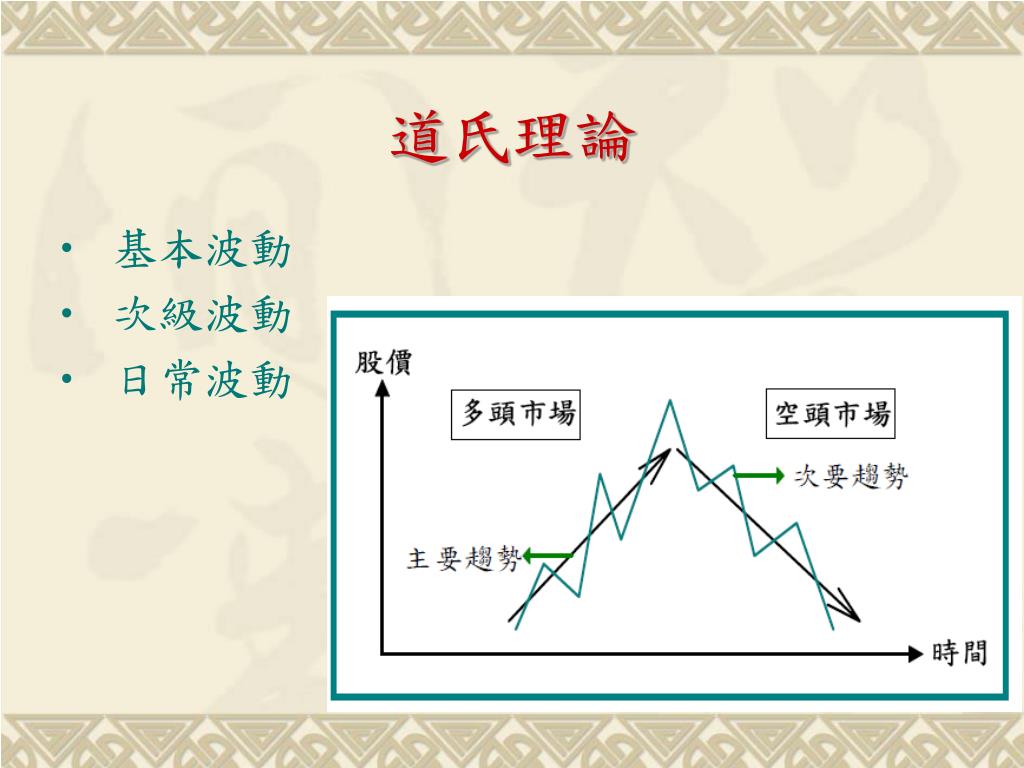 道氏理論

• 基本波動
• 次級波動
• 日常波動

股價

多頭市場

空頭市場

次要趨勢

主要趨勢

時間